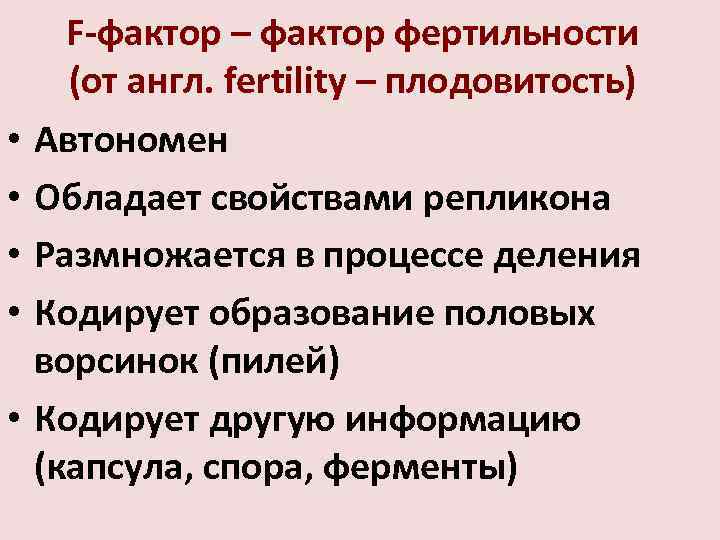 F-фактор – фактор фертильности (от англ. fertility – плодовитость)

• Автономен
• Обладает свойствами репликона
• Размножается в процессе деления
• Кодирует образование половых ворсинок (пилей)
• Кодирует другую информацию (капсула, спора, ферменты)